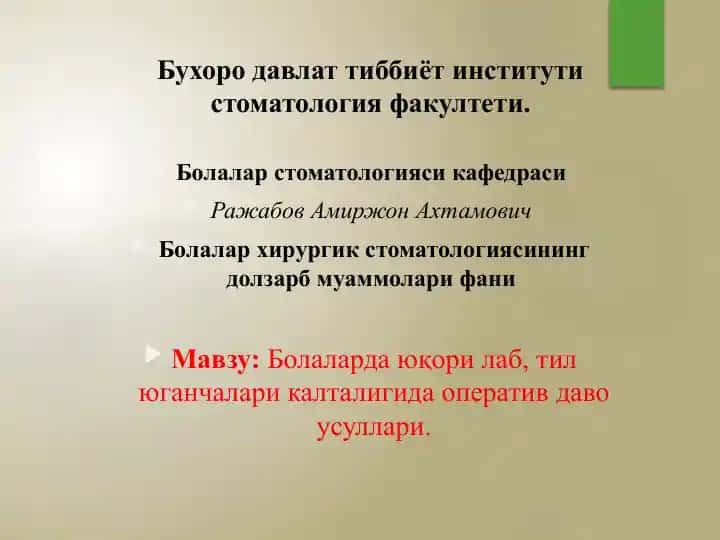 Бухоро давлат тиббиёт институти стоматология факултети.

Болалар стоматологияси кафедраси

Ражабов Амиржон Ахтамович

Болалар хирургик стоматологиясининг долзарб муаммолари фани

Мавзу: Болаларда юқори лаб, тил юганчалари калталигида оператив даво усуллари.